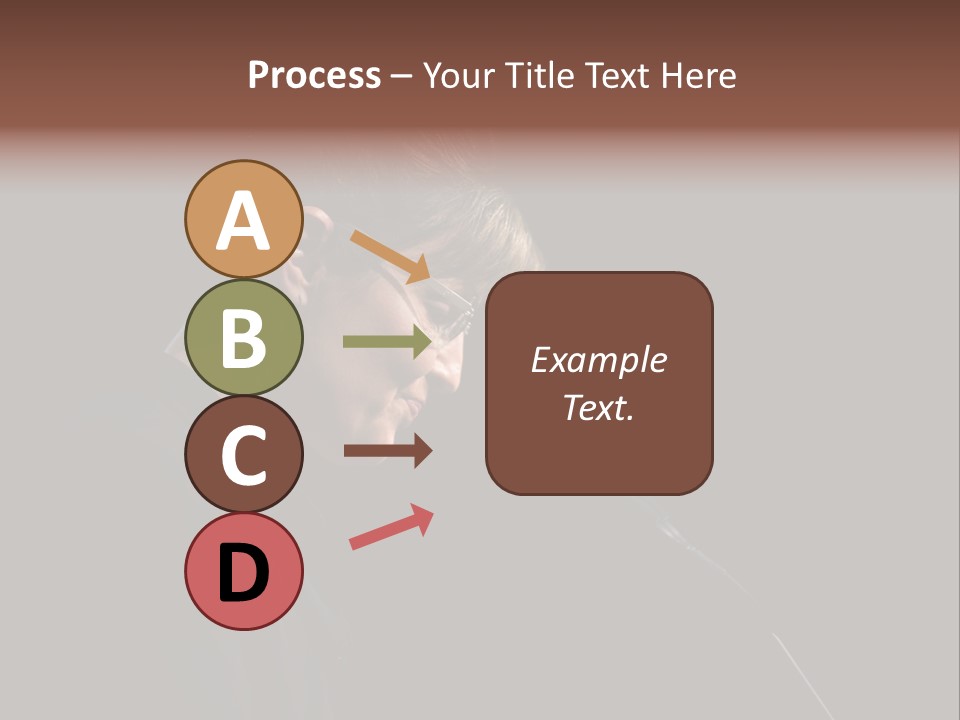 Process – Your Title Text Here

A

B

C

D

Example Text.